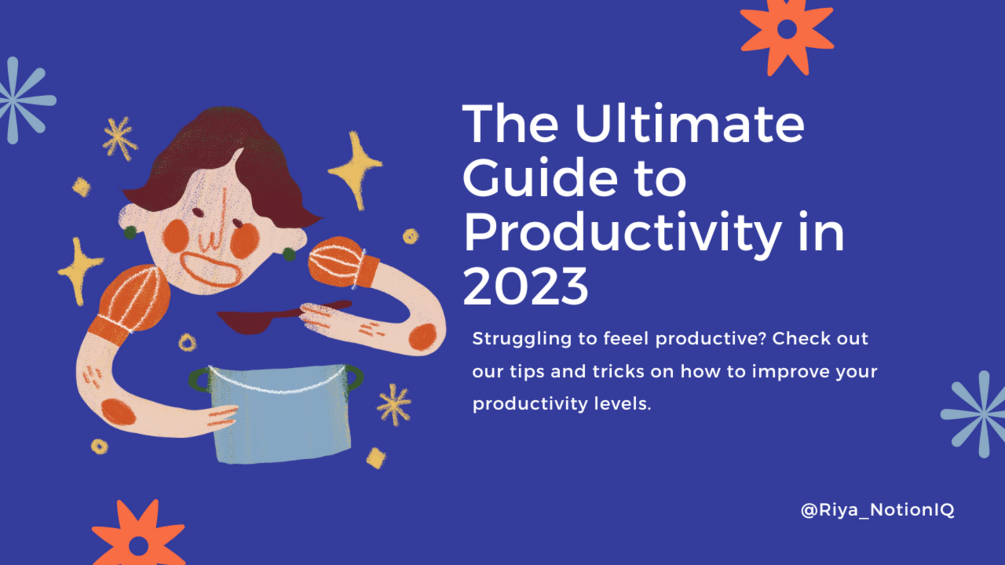 The Ultimate Guide to Productivity in 2023

Struggling to feeel productive? Check out our tips and tricks on how to improve your productivity levels.

@Riya_NotionIQ